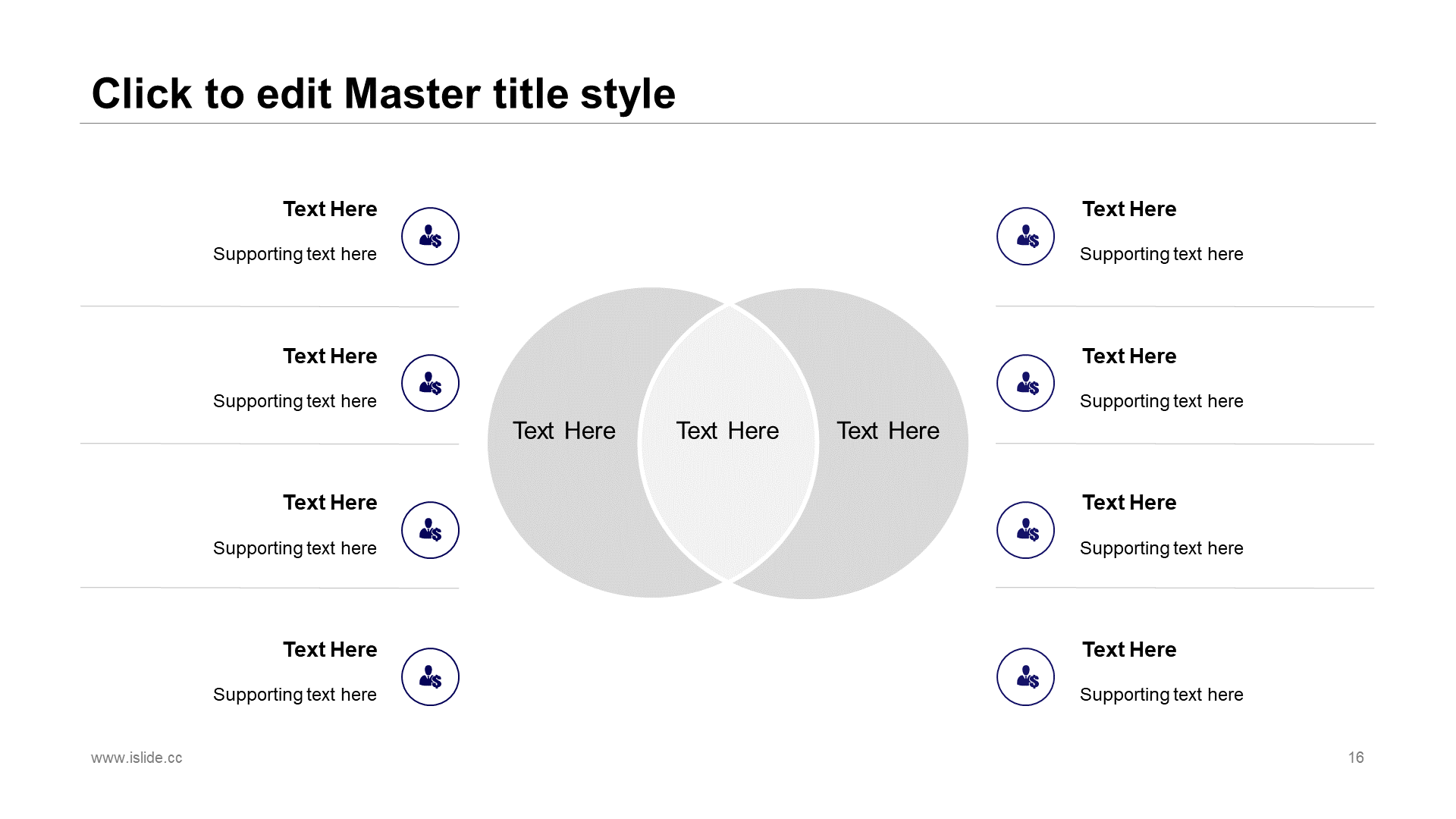 Click to edit Master title style

Text Here

Supporting text here

Text Here

Supporting text here

Text Here

Supporting text here

Text Here

Supporting text here

Text Here

Text Here

Text Here

Text Here

Supporting text here

Text Here

Supporting text here

Text Here

Supporting text here

Text Here

Supporting text here

www.islide.cc

16